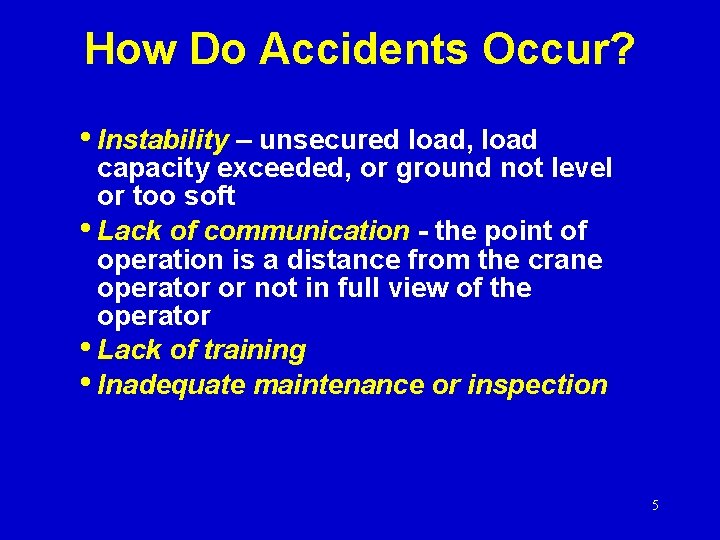 How Do Accidents Occur?

• Instability – unsecured load, load capacity exceeded, or ground not level or too soft
• Lack of communication - the point of operation is a distance from the crane operator or not in full view of the operator
• Lack of training
• Inadequate maintenance or inspection

5